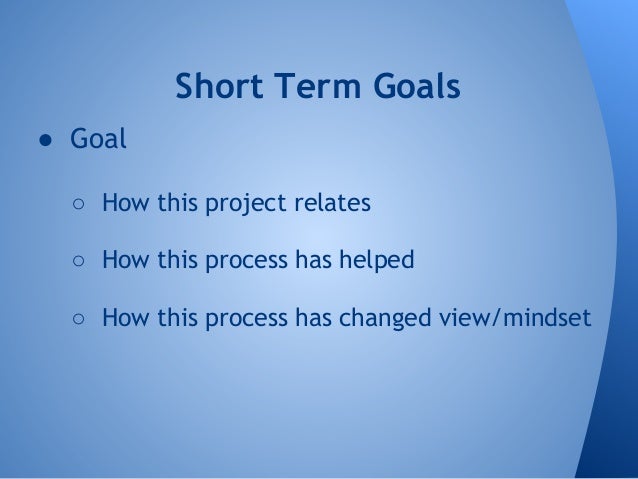 Short Term Goals

● Goal

○ How this project relates

○ How this process has helped

○ How this process has changed view/mindset